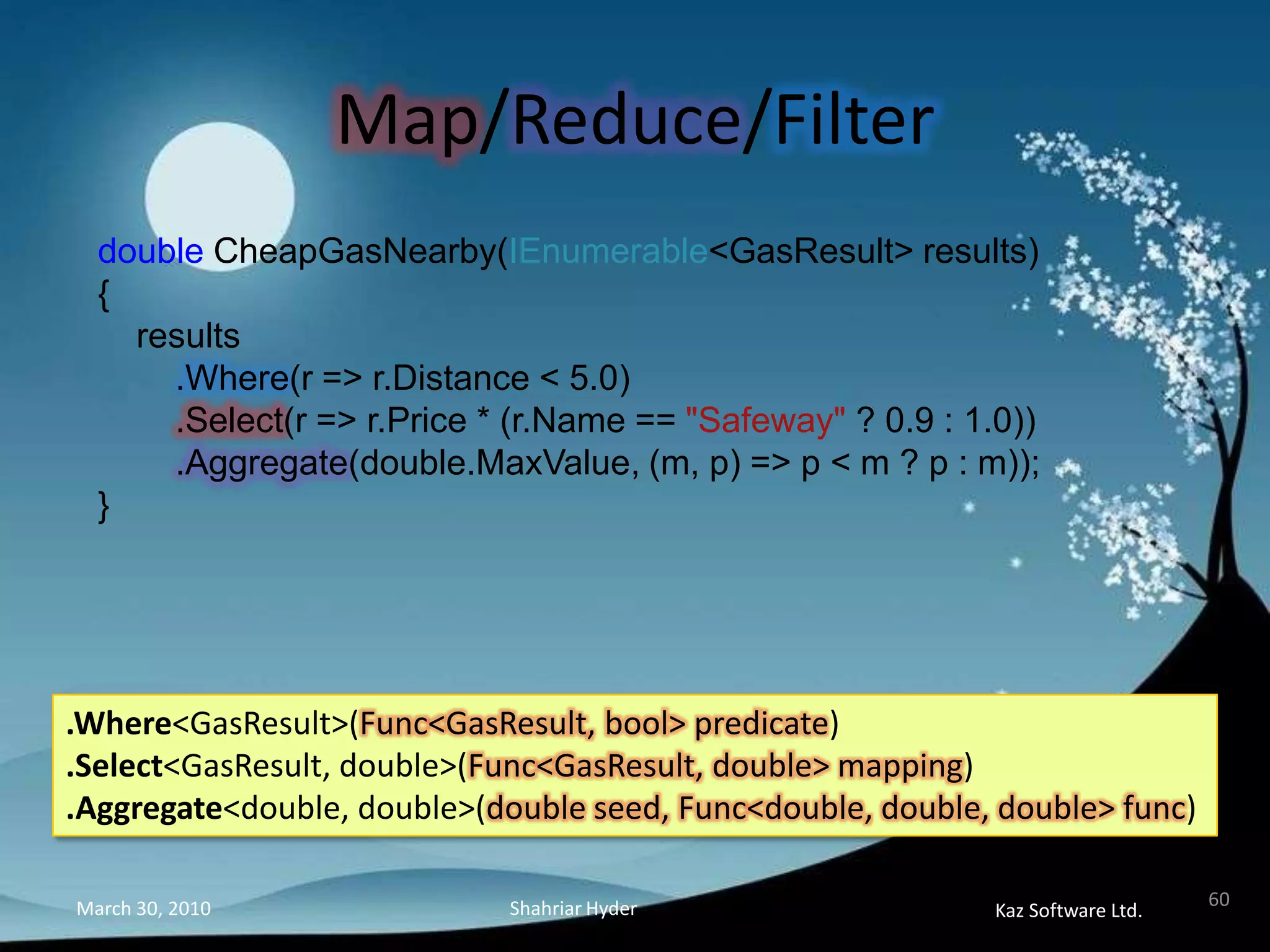 Map/Reduce/Filter

double CheapGasNearby(IEnumerable<GasResult> results)
{
results
.Where(r => r.Distance < 5.0)
.Select(r => r.Price * (r.Name == "Safeway" ? 0.9 : 1.0))
.Aggregate(double.MaxValue, (m, p) => p < m ? p : m));
}

.Where<GasResult>(Func<GasResult, bool> predicate)
.Select<GasResult, double>(Func<GasResult, double> mapping)
.Aggregate<double, double>(double seed, Func<double, double, double> func)

March 30, 2010

Shahriar Hyder

Kaz Software Ltd.

60